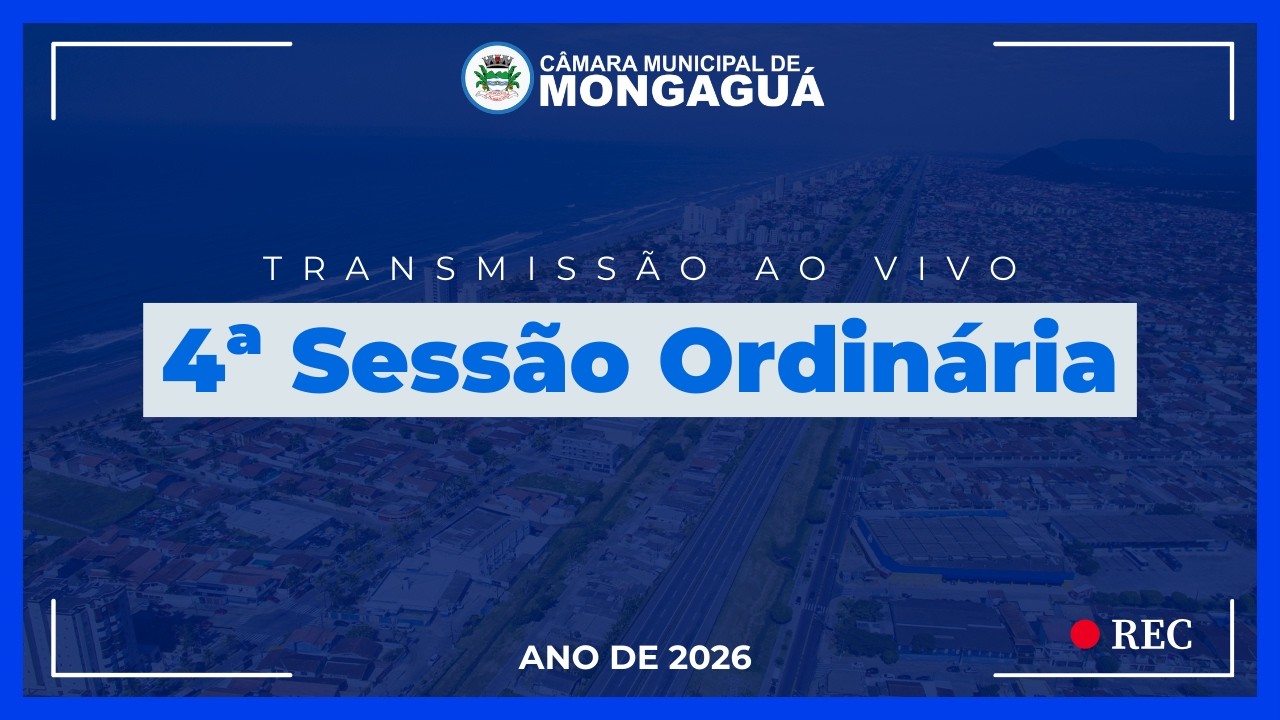 CÂMARA MUNICIPAL DE
MONGAGUÁ

TRANSMISSÃO AO VIVO

4ª Sessão Ordinária

ANO DE 2026

REC